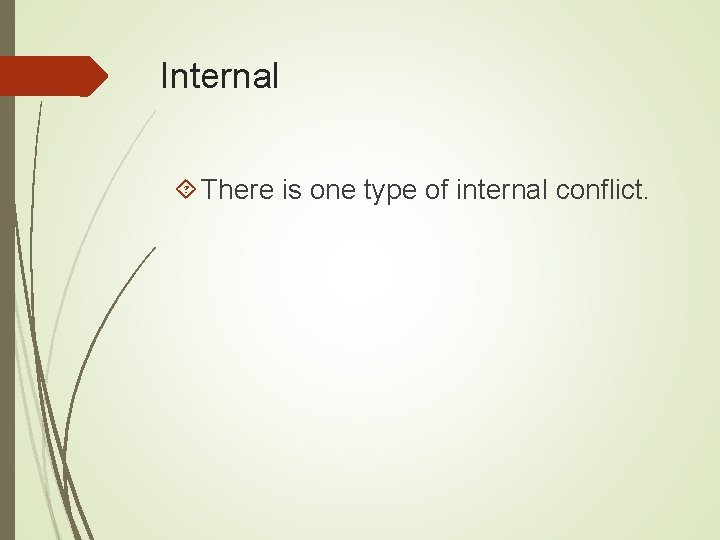 Internal

There is one type of internal conflict.